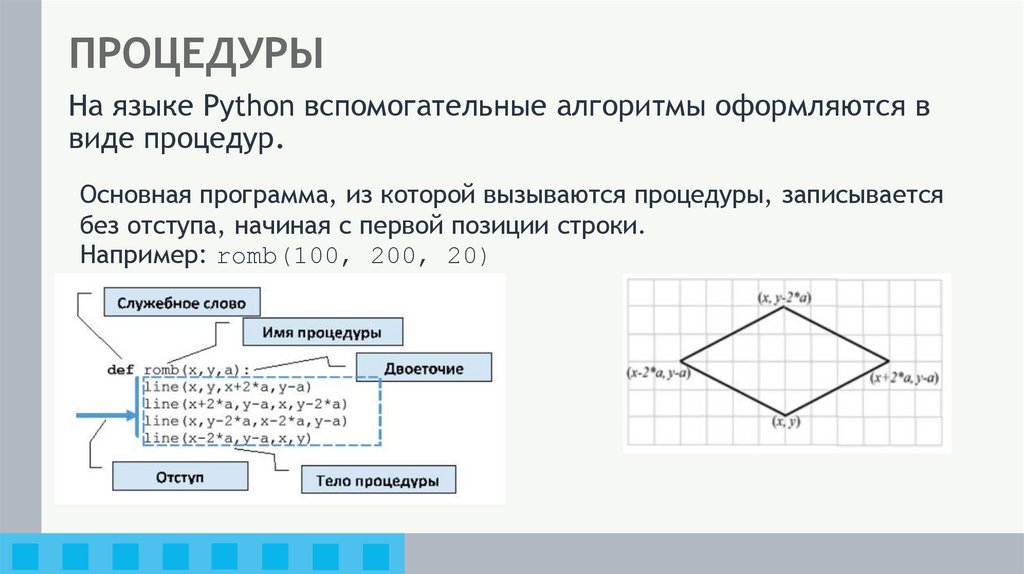 ПРОЦЕДУРЫ

На языке Python вспомогательные алгоритмы оформляются в виде процедур.

Основная программа, из которой вызываются процедуры, записывается без отступа, начиная с первой позиции строки.
Например: romb(100, 200, 20)

Служебное слово

Имя процедуры

Двоеточие

def romb(x,y,a):
line(x,y,x+2*a,y-a)
line(x+2*a,y-a,x,y-2*a)
line(x,y-2*a,x-2*a,y-a)
line(x-2*a,y-a,x,y)

Отступ

Тело процедуры

(x, y-2*a)
(x-2*a, y-a)
(x+2*a, y-a)
(x, y)